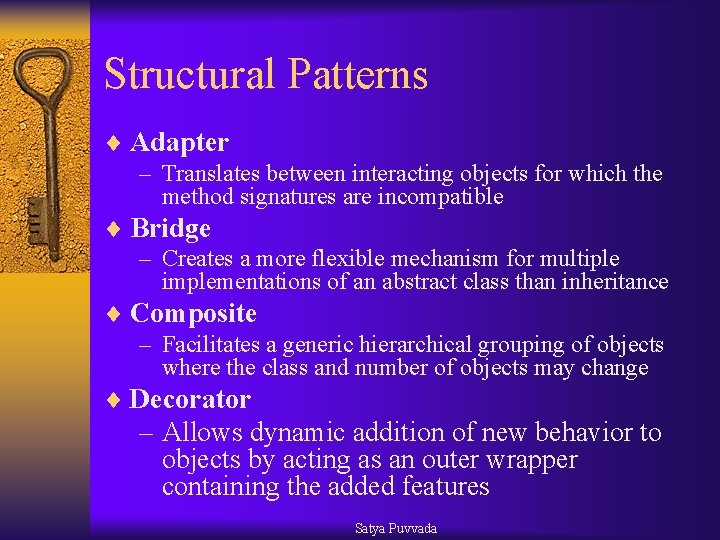 Structural Patterns

♦ Adapter
– Translates between interacting objects for which the method signatures are incompatible

♦ Bridge
– Creates a more flexible mechanism for multiple implementations of an abstract class than inheritance

♦ Composite
– Facilitates a generic hierarchical grouping of objects where the class and number of objects may change

♦ Decorator
– Allows dynamic addition of new behavior to objects by acting as an outer wrapper containing the added features

Satya Puvvada